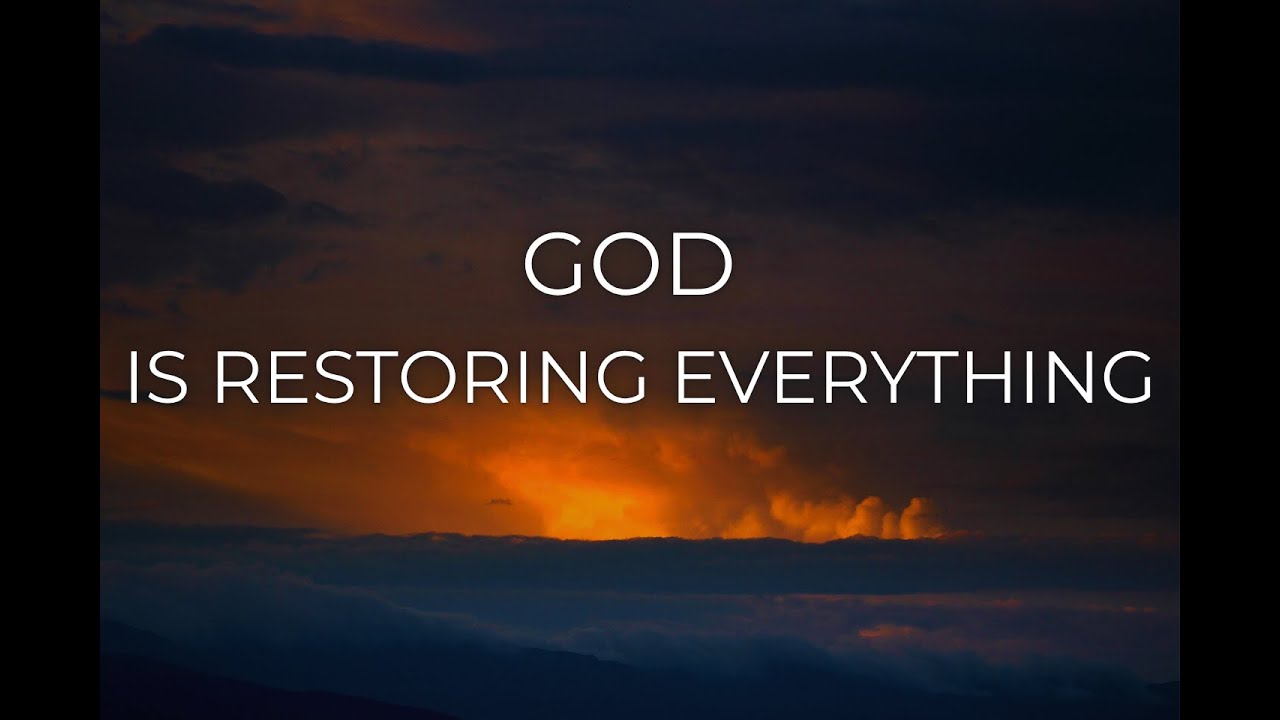 GOD
IS RESTORING EVERYTHING